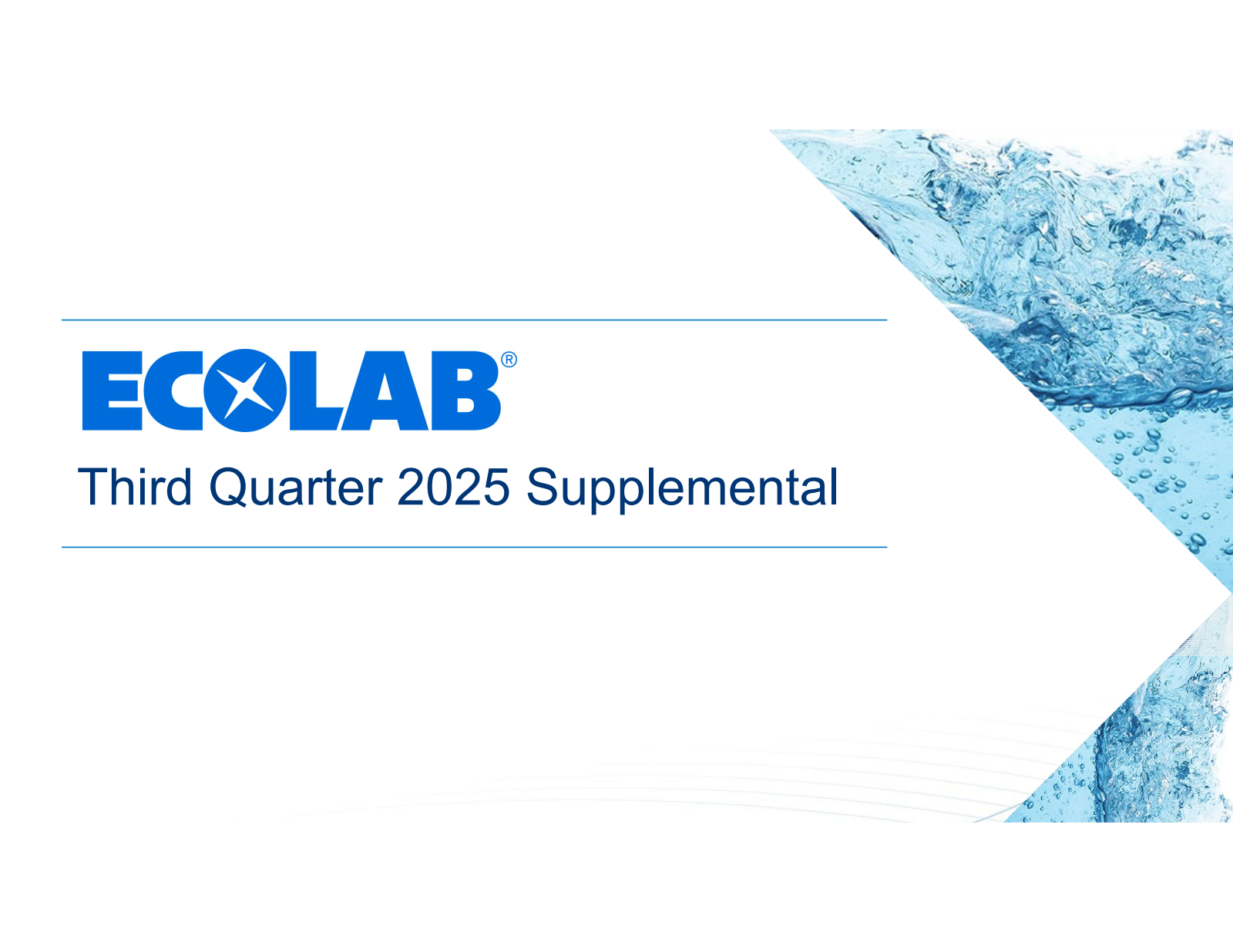 ECOLAB®

Third Quarter 2025 Supplemental